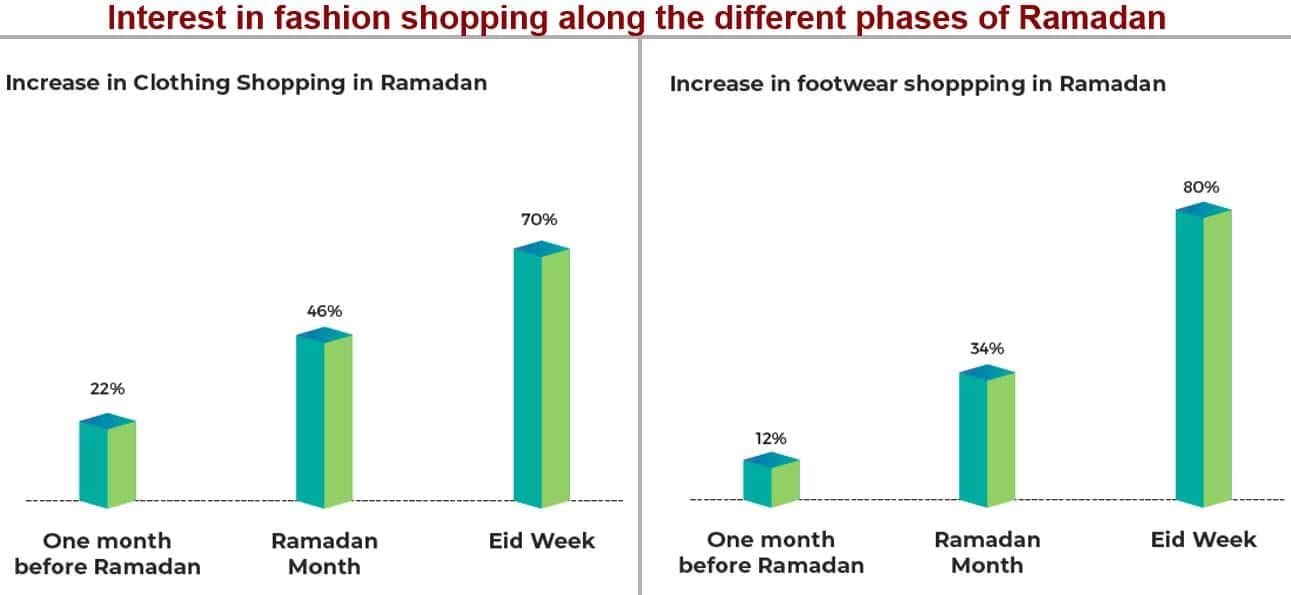 Interest in fashion shopping along the different phases of Ramadan

Increase in Clothing Shopping in Ramadan

22%

46%

70%

One month before Ramadan

Ramadan Month

Eid Week

Increase in footwear shoppping in Ramadan

12%

34%

80%

One month before Ramadan

Ramadan Month

Eid Week